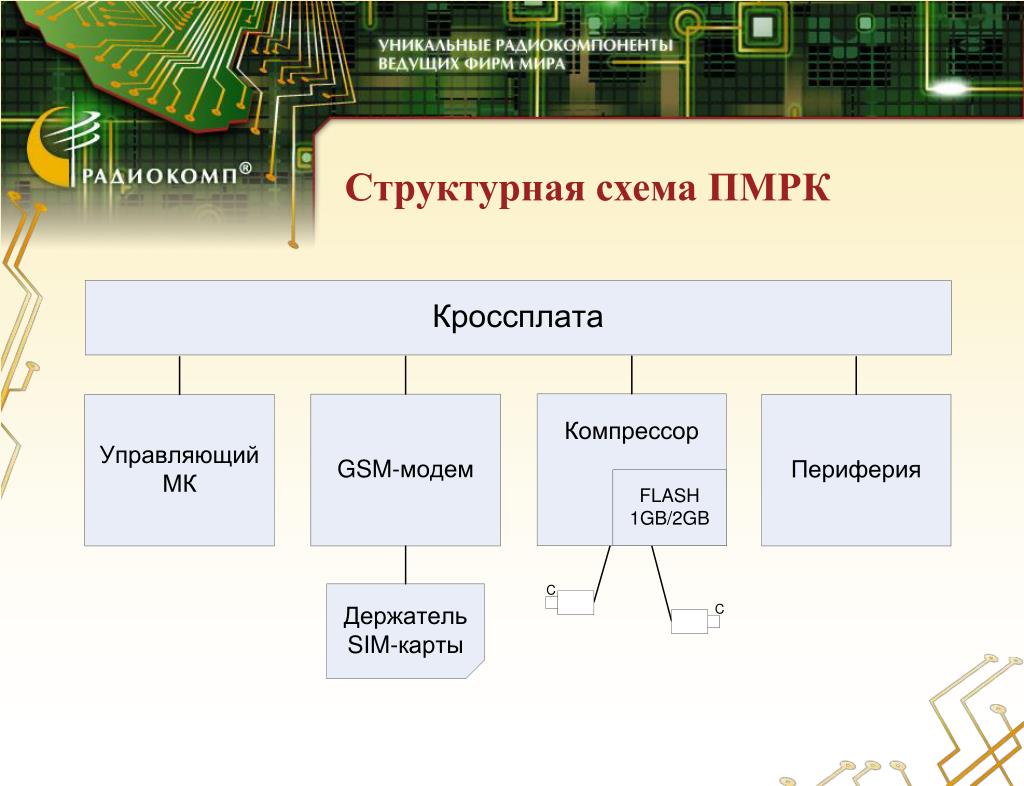 УНИКАЛЬНЫЕ РАДИОКОМПОНЕНТЫ
ВЕДУЩИХ ФИРМ МИРА

РАДИОКОМП®

Структурная схема ПМРК

Кроссплата

Управляющий МК

GSM-модем

Компрессор

FLASH 1GB/2GB

Периферия

Держатель SIM-карты

C

C